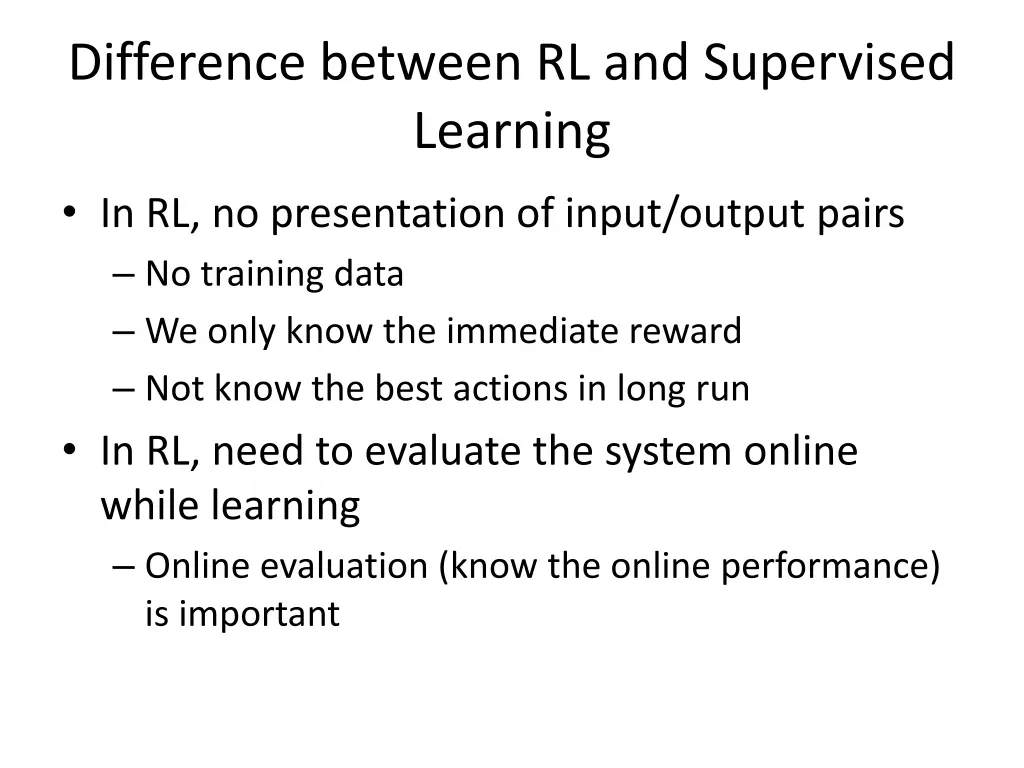 Difference between RL and Supervised Learning

• In RL, no presentation of input/output pairs
– No training data
– We only know the immediate reward
– Not know the best actions in long run

• In RL, need to evaluate the system online while learning
– Online evaluation (know the online performance) is important